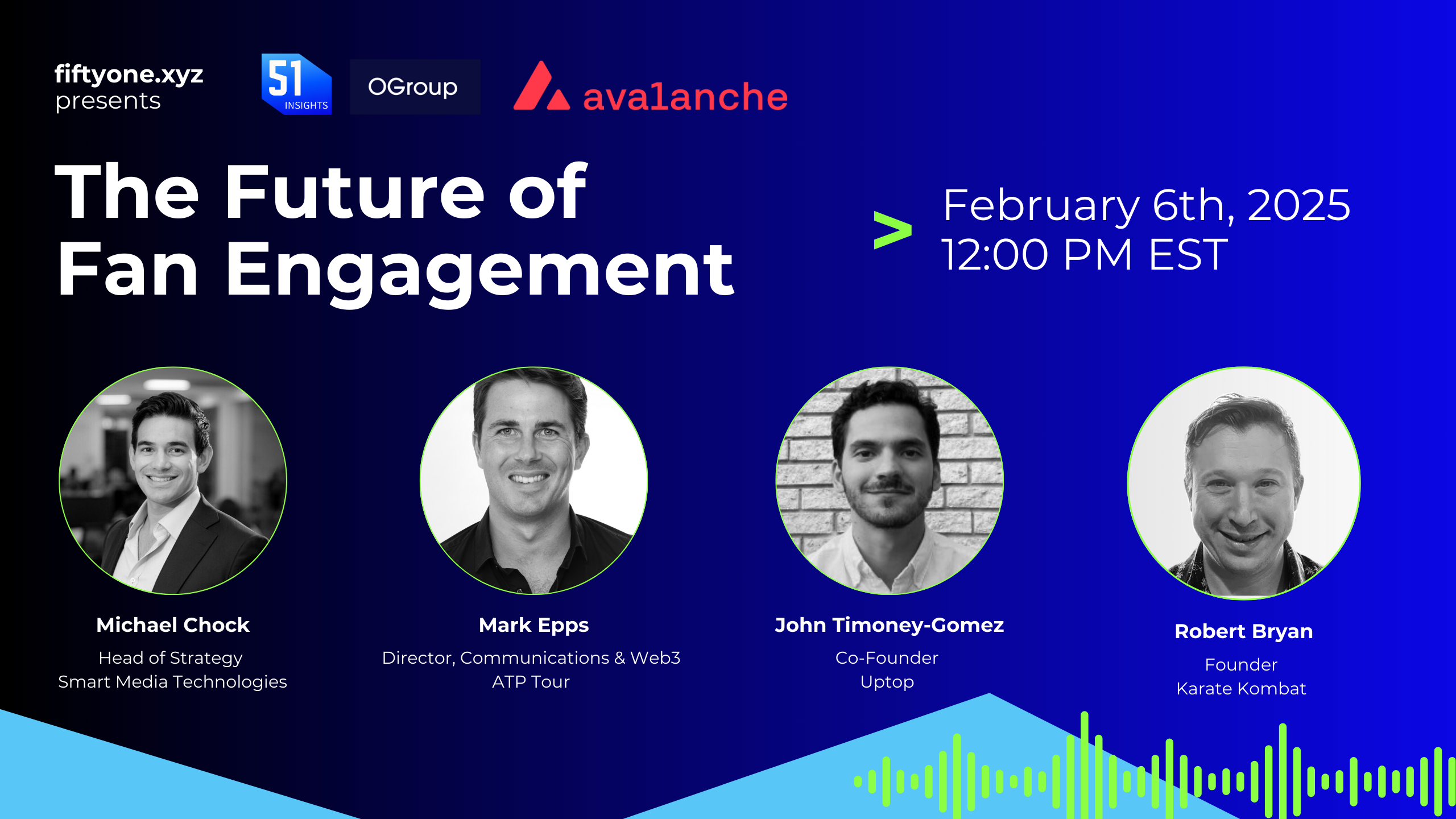 fiftyone.xyz presents

51 INSIGHTS

OGroup

avalanche

The Future of Fan Engagement

> February 6th, 2025
12:00 PM EST

Michael Chock
Head of Strategy
Smart Media Technologies

Mark Epps
Director, Communications & Web3
ATP Tour

John Timoney-Gomez
Co-Founder
Uptop

Robert Bryan
Founder
Karate Kombat